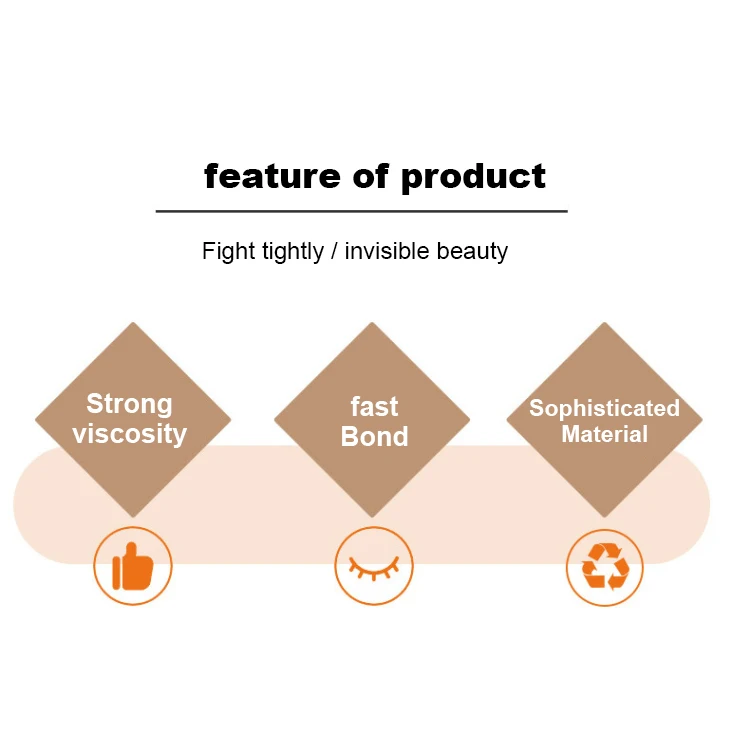 feature of product

Fight tightly / invisible beauty

Strong viscosity

fast Bond

Sophisticated Material